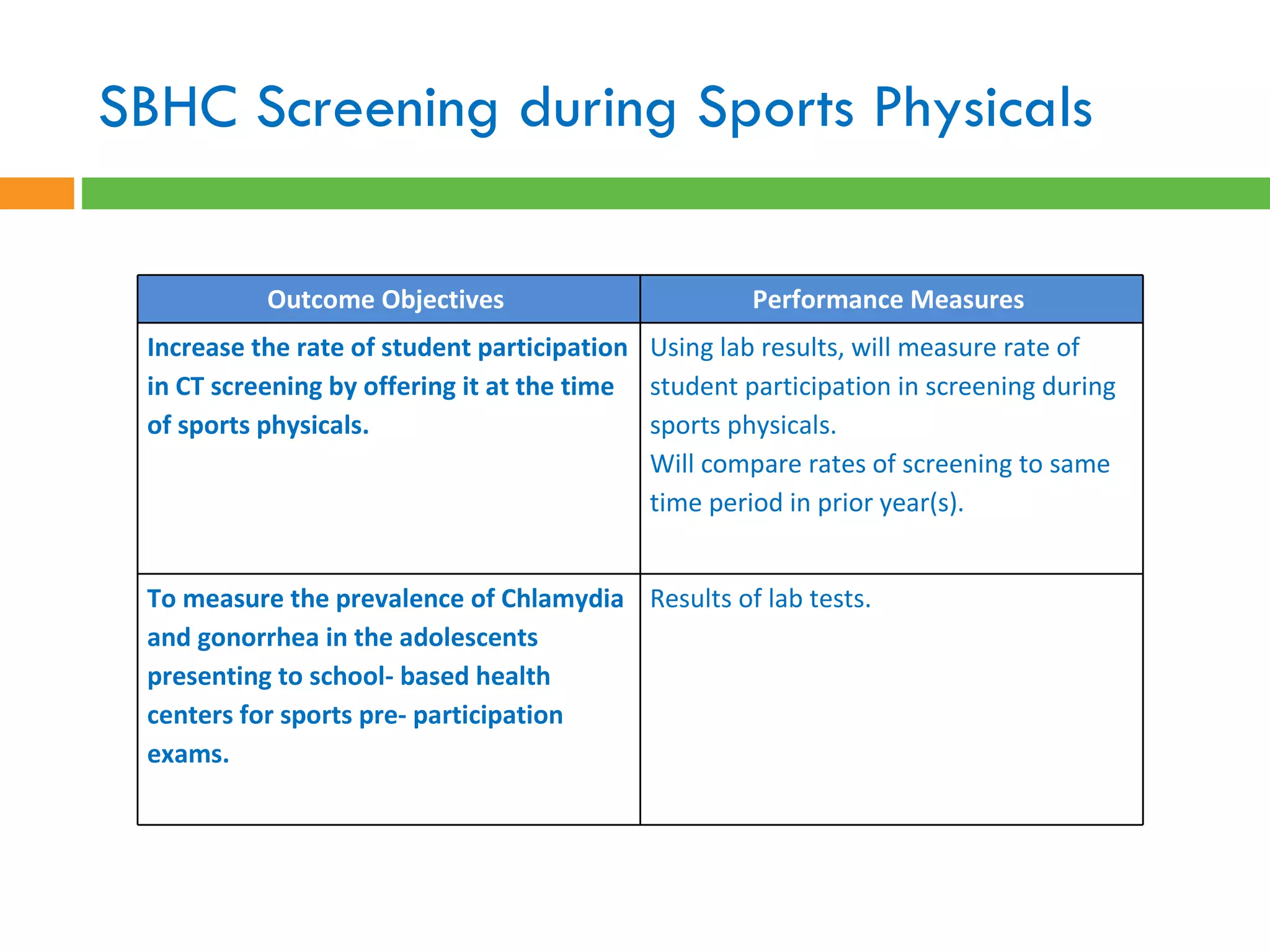 SBHC Screening during Sports Physicals

| Outcome Objectives | Performance Measures |
|---|---|
| Increase the rate of student participation in CT screening by offering it at the time of sports physicals. | Using lab results, will measure rate of student participation in screening during sports physicals. Will compare rates of screening to same time period in prior year(s). |
| To measure the prevalence of Chlamydia and gonorrhea in the adolescents presenting to school- based health centers for sports pre- participation exams. | Results of lab tests. |